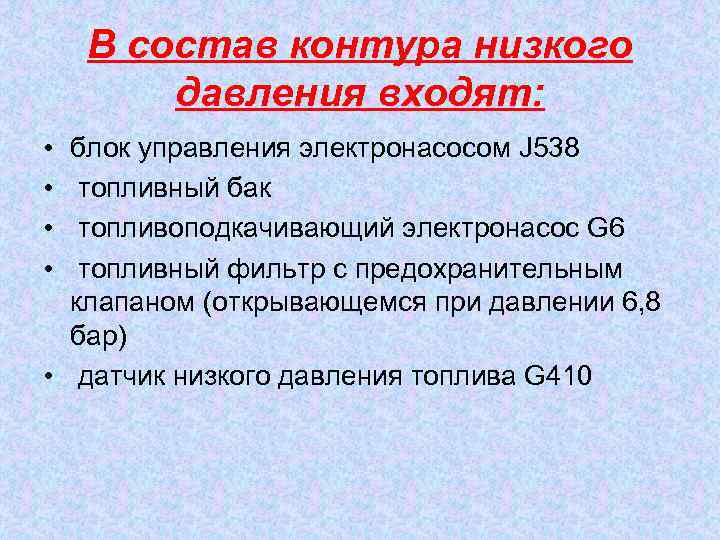 В состав контура низкого давления входят:

• блок управления электронасосом J538
• топливный бак
• топливоподкачивающий электронасос G6
• топливный фильтр с предохранительным клапаном (открывающемся при давлении 6,8 бар)
• датчик низкого давления топлива G410